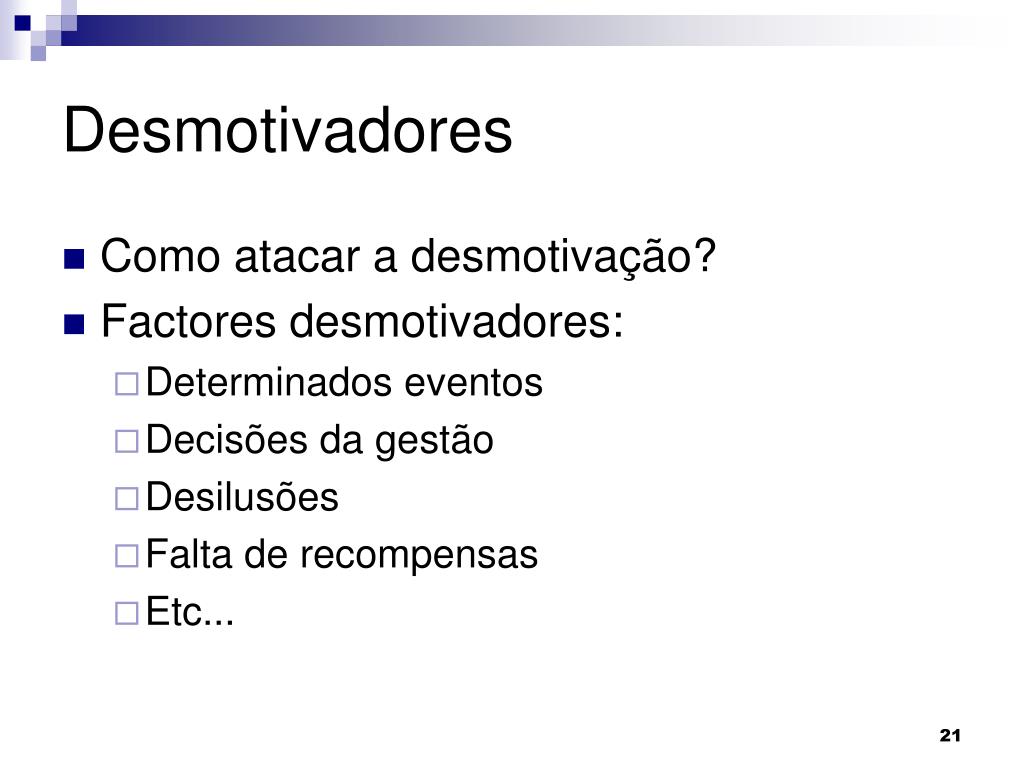 Desmotivadores

Como atacar a desmotivação?
Factores desmotivadores:
Determinados eventos
Decisões da gestão
Desilusões
Falta de recompensas
Etc...

21